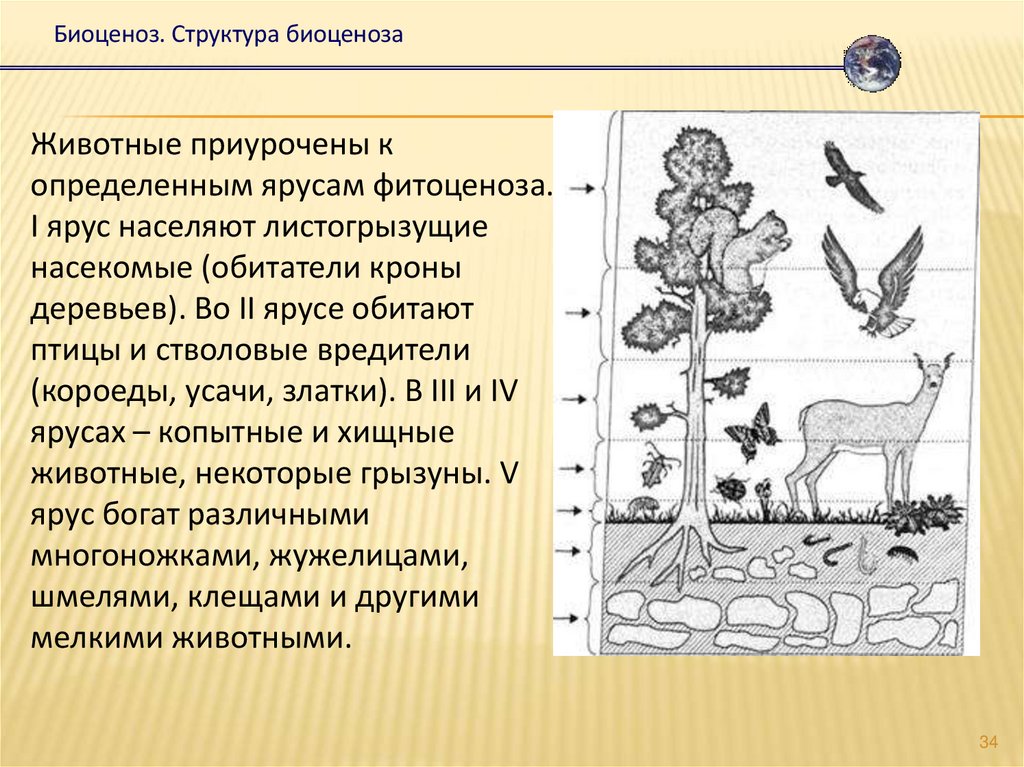 Биоценоз. Структура биоценоза

Животные приурочены к определенным ярусам фитоценоза. I ярус населяют листогрызущие насекомые (обитатели кроны деревьев). Во II ярусе обитают птицы и стволовые вредители (короеды, усачи, златки). В III и IV ярусах – копытные и хищные животные, некоторые грызуны. V ярус богат различными многоножками, жужелицами, шмелями, клещами и другими мелкими животными.

34